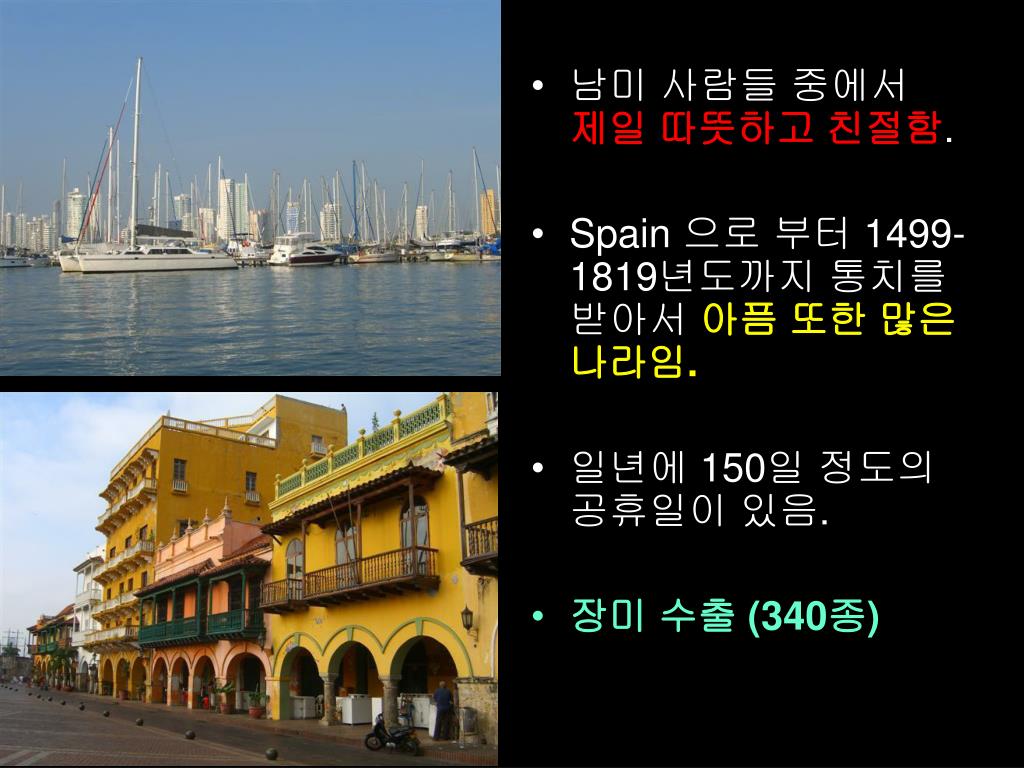 • 남미 사람들 중에서 제일 따뜻하고 친절함.

• Spain 으로 부터 1499-1819년도까지 통치를 받아서 아픔 또한 많은 나라임.

• 일년에 150일 정도의 공휴일이 있음.

• 장미 수출 (340종)